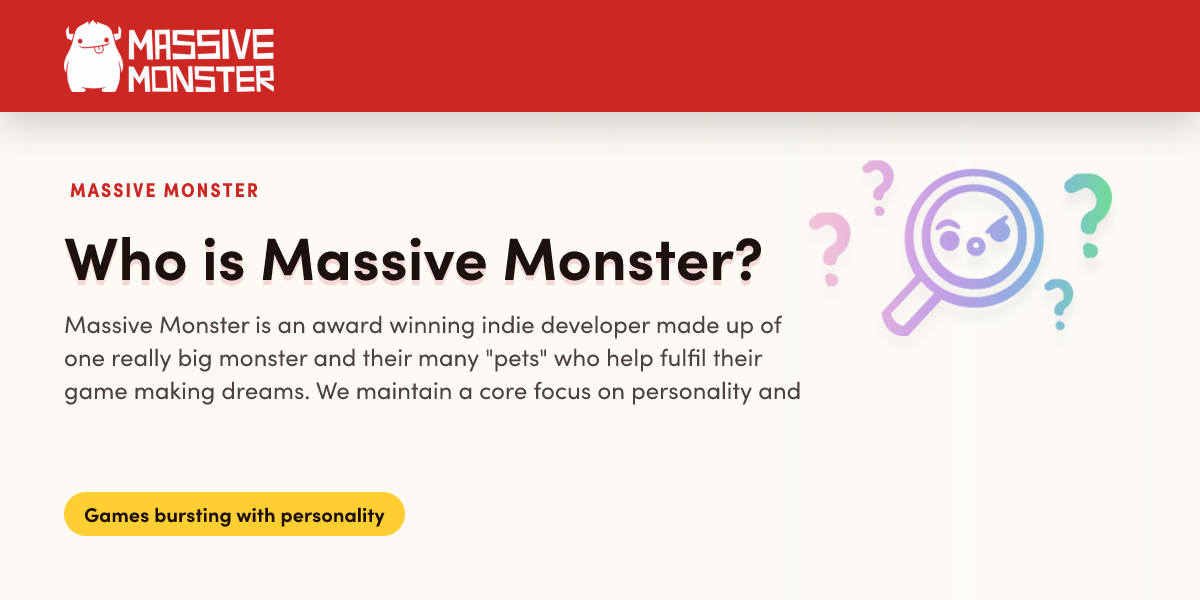 MASSIVE MONSTER

MASSIVE MONSTER

Who is Massive Monster?

Massive Monster is an award winning indie developer made up of one really big monster and their many "pets" who help fulfil their game making dreams. We maintain a core focus on personality and

Games bursting with personality